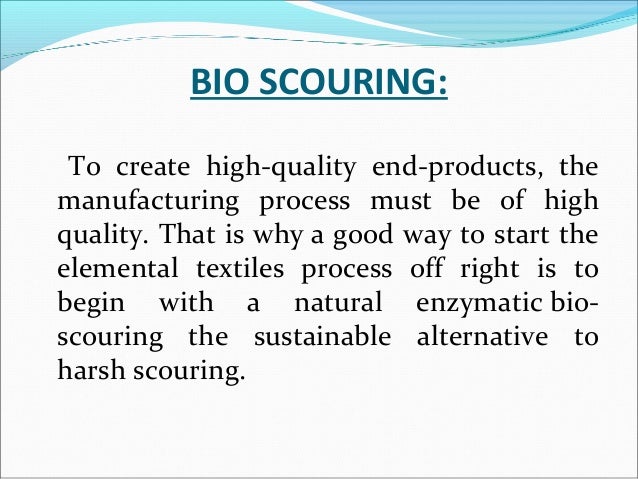 BIO SCOURING:

To create high-quality end-products, the manufacturing process must be of high quality. That is why a good way to start the elemental textiles process off right is to begin with a natural enzymatic bio-scouring the sustainable alternative to harsh scouring.